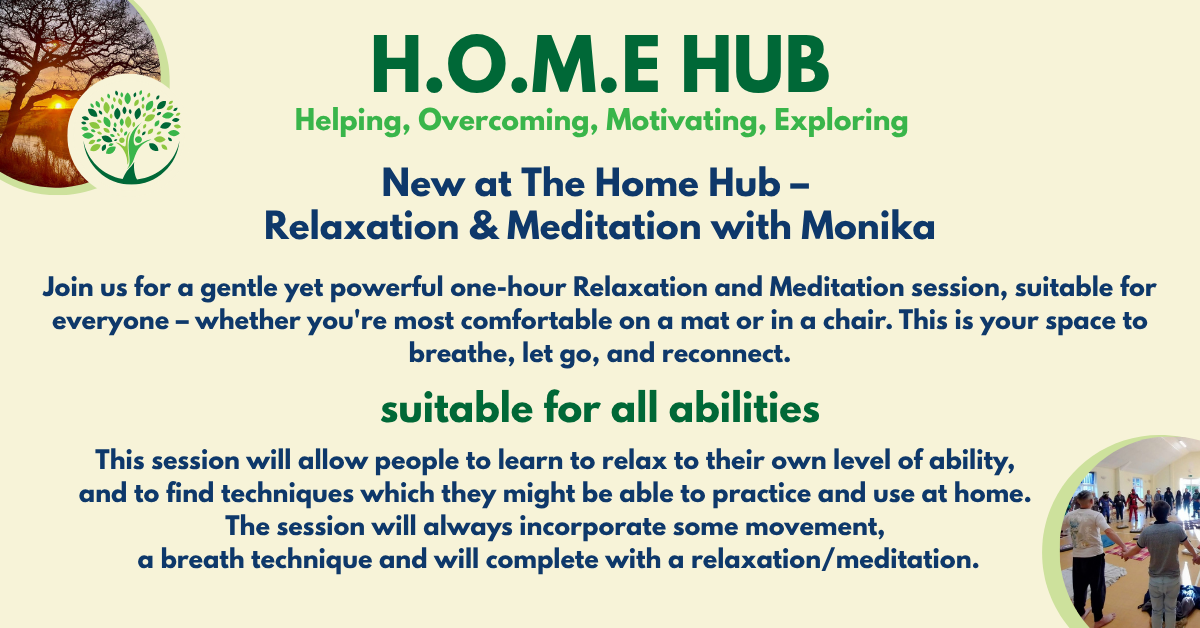 H.O.M.E HUB
Helping, Overcoming, Motivating, Exploring

New at The Home Hub –
Relaxation & Meditation with Monika

Join us for a gentle yet powerful one-hour Relaxation and Meditation session, suitable for everyone – whether you're most comfortable on a mat or in a chair. This is your space to breathe, let go, and reconnect.

suitable for all abilities

This session will allow people to learn to relax to their own level of ability, and to find techniques which they might be able to practice and use at home. The session will always incorporate some movement, a breath technique and will complete with a relaxation/meditation.